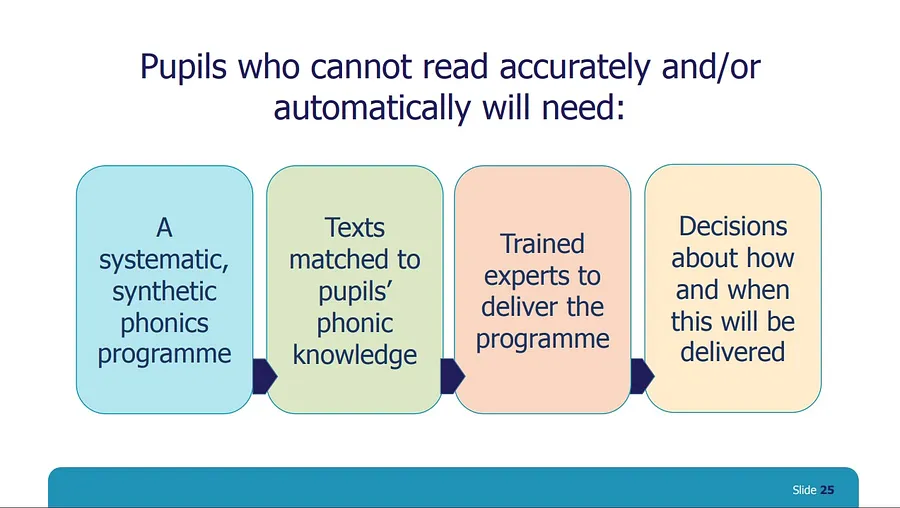 Pupils who cannot read accurately and/or automatically will need:

A systematic, synthetic phonics programme

Texts matched to pupils' phonic knowledge

Trained experts to deliver the programme

Decisions about how and when this will be delivered

Slide 25